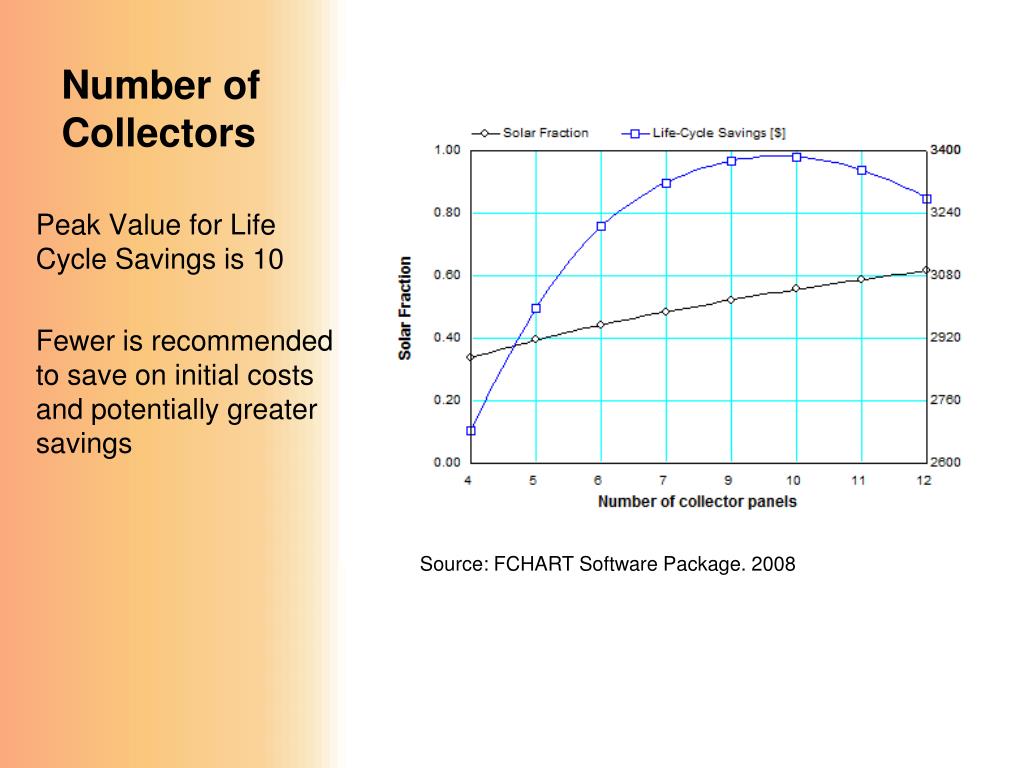 Number of Collectors

Peak Value for Life Cycle Savings is 10

Fewer is recommended to save on initial costs and potentially greater savings

Solar Fraction
Life-Cycle Savings [$]

1.00
0.80
0.60
0.40
0.20
0.00

Solar Fraction

3400
3240
3080
2920
2760
2600

4 5 6 7 9 10 11 12

Number of collector panels

Source: FCHART Software Package. 2008